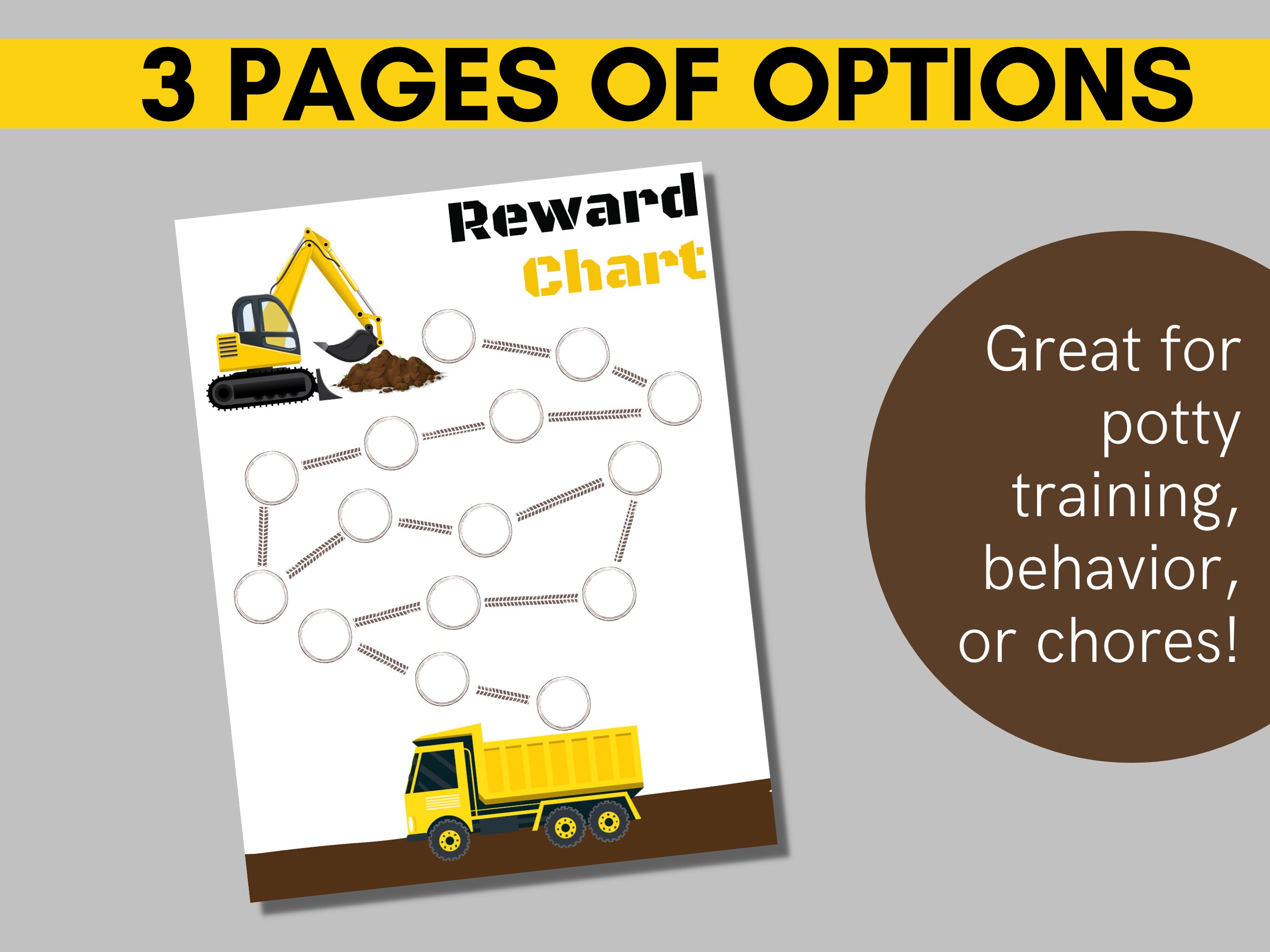 3 PAGES OF OPTIONS

Reward
Chart

Great for potty training, behavior, or chores!